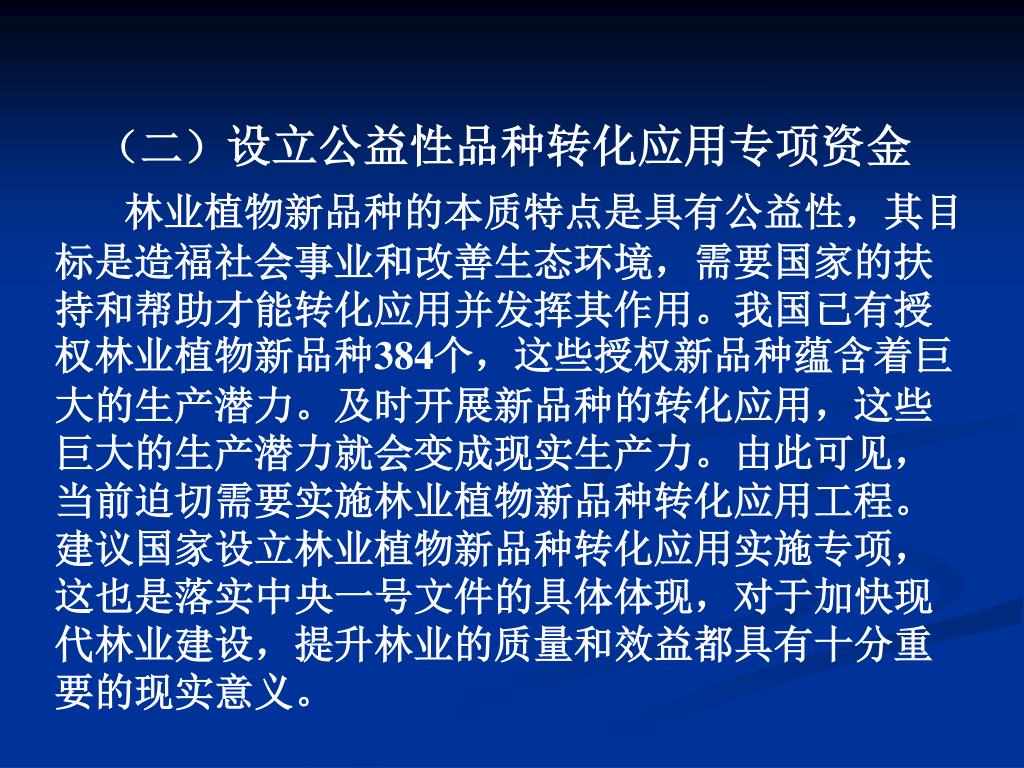 （二）设立公益性品种转化应用专项资金

林业植物新品种的本质特点是具有公益性，其目标是造福社会事业和改善生态环境，需要国家的扶持和帮助才能转化应用并发挥其作用。我国已有授权林业植物新品种384个，这些授权新品种蕴含着巨大的生产潜力。及时开展新品种的转化应用，这些巨大的生产潜力就会变成现实生产力。由此可见，当前迫切需要实施林业植物新品种转化应用工程。建议国家设立林业植物新品种转化应用实施专项，这也是落实中央一号文件的具体体现，对于加快现代林业建设，提升林业的质量和效益都具有十分重要的现实意义。